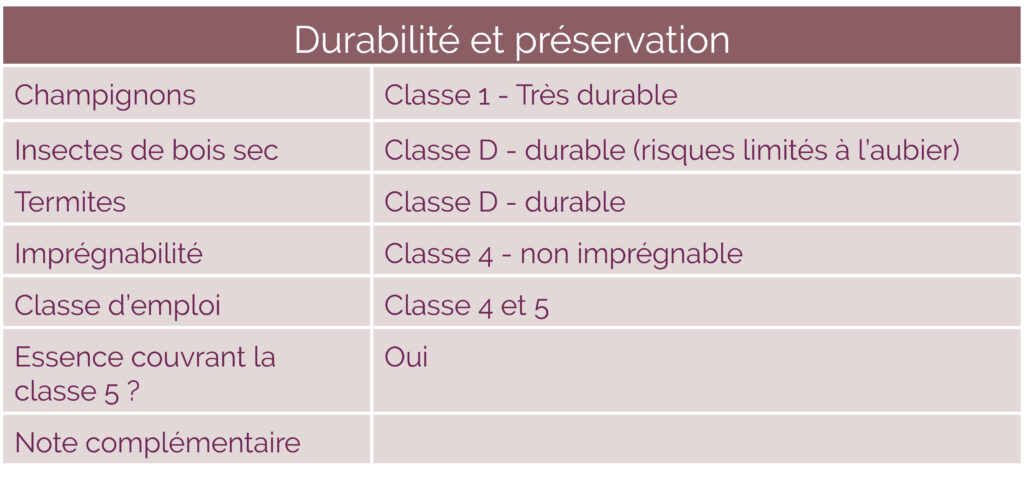 | Durabilité et préservation | |
|---|---|
| Champignons | Classe 1 - Très durable |
| Insectes de bois sec | Classe D - durable (risques limités à l'aubier) |
| Termites | Classe D - durable |
| Imprégnabilité | Classe 4 - non imprégnable |
| Classe d'emploi | Classe 4 et 5 |
| Essence couvrant la classe 5 ? | Oui |
| Note complémentaire | |